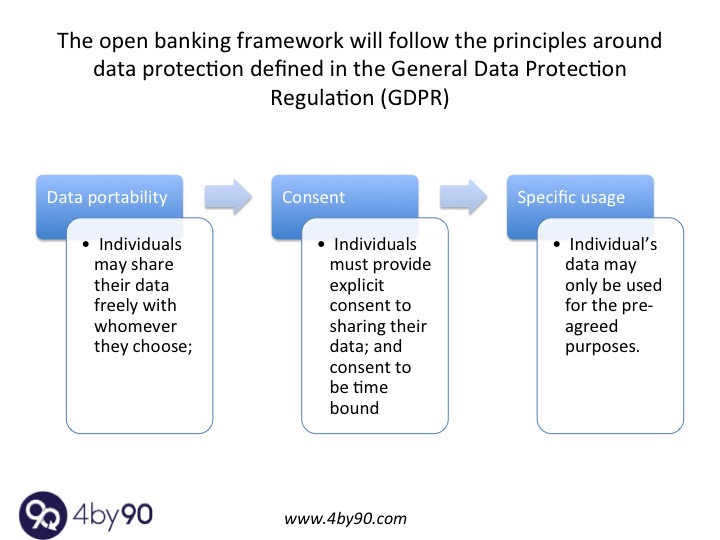 The open banking framework will follow the principles around data protection defined in the General Data Protection Regulation (GDPR)

Data portability

• Individuals may share their data freely with whomever they choose;

Consent

• Individuals must provide explicit consent to sharing their data; and consent to be time bound

Specific usage

• Individual's data may only be used for the pre-agreed purposes.

90 4by90

www.4by90.com